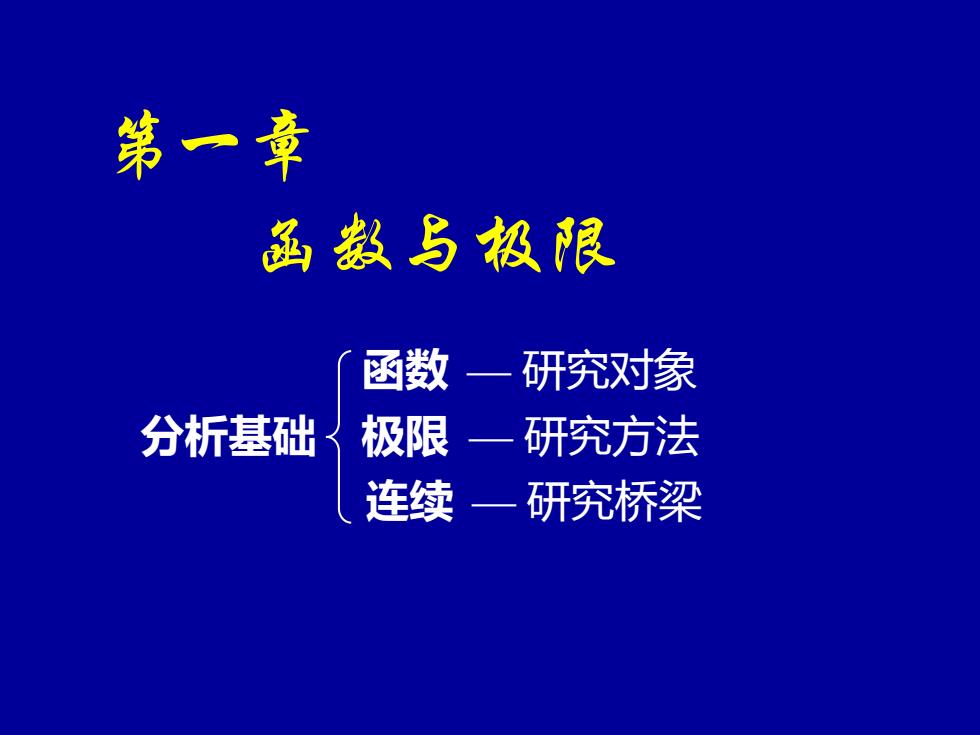 第一章

函数与极限

分析基础

函数 — 研究对象

极限 — 研究方法

连续 — 研究桥梁